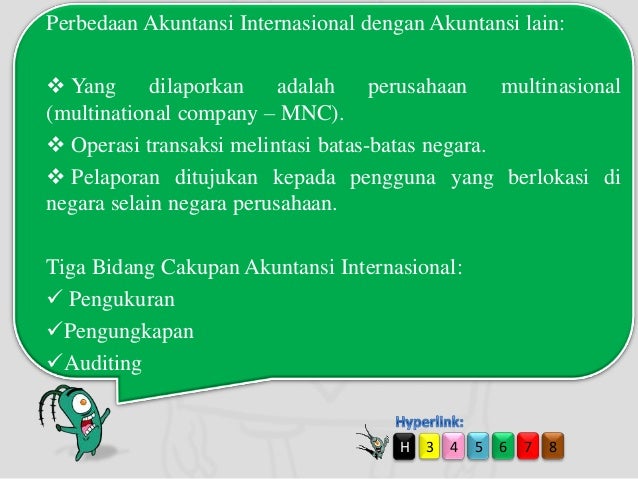 Perbedaan Akuntansi Internasional dengan Akuntansi lain:

❖ Yang dilaporkan adalah perusahaan multinasional (multinational company – MNC).

❖ Operasi transaksi melintasi batas-batas negara.

❖ Pelaporan ditujukan kepada pengguna yang berlokasi di negara selain negara perusahaan.

Tiga Bidang Cakupan Akuntansi Internasional:
✓ Pengukuran
✓Pengungkapan
✓Auditing

Hyperlink:
H 3 4 5 6 7 8